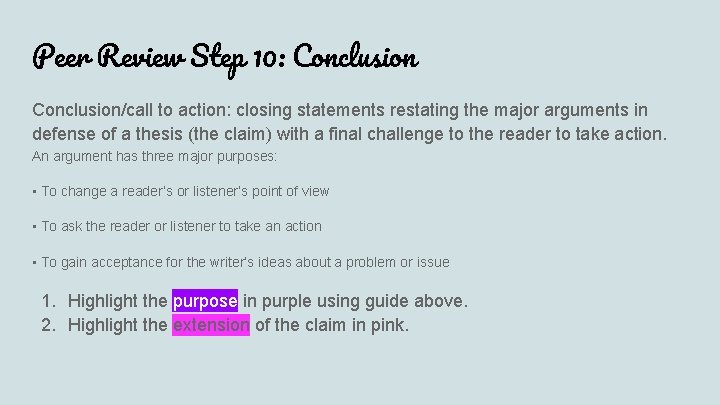 Peer Review Step 10: Conclusion

Conclusion/call to action: closing statements restating the major arguments in defense of a thesis (the claim) with a final challenge to the reader to take action.

An argument has three major purposes:

▪ To change a reader's or listener's point of view

▪ To ask the reader or listener to take an action

▪ To gain acceptance for the writer's ideas about a problem or issue

1. Highlight the purpose in purple using guide above.
2. Highlight the extension of the claim in pink.